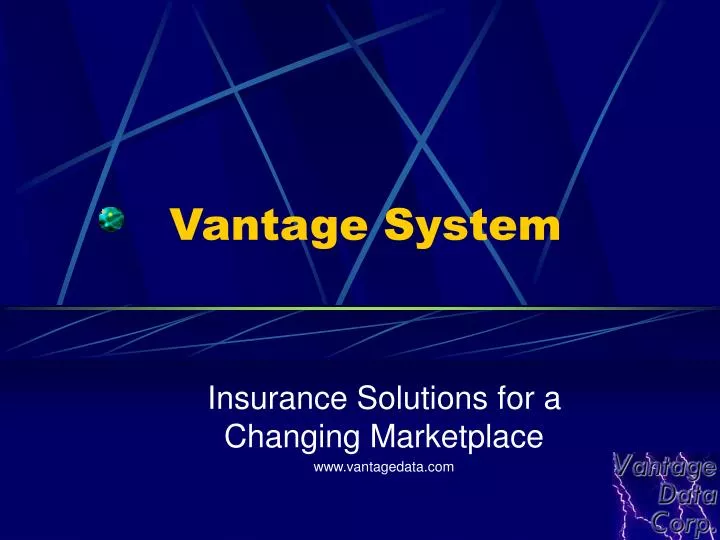 Vantage System

Insurance Solutions for a Changing Marketplace

www.vantagedata.com

Vantage Data Corp.